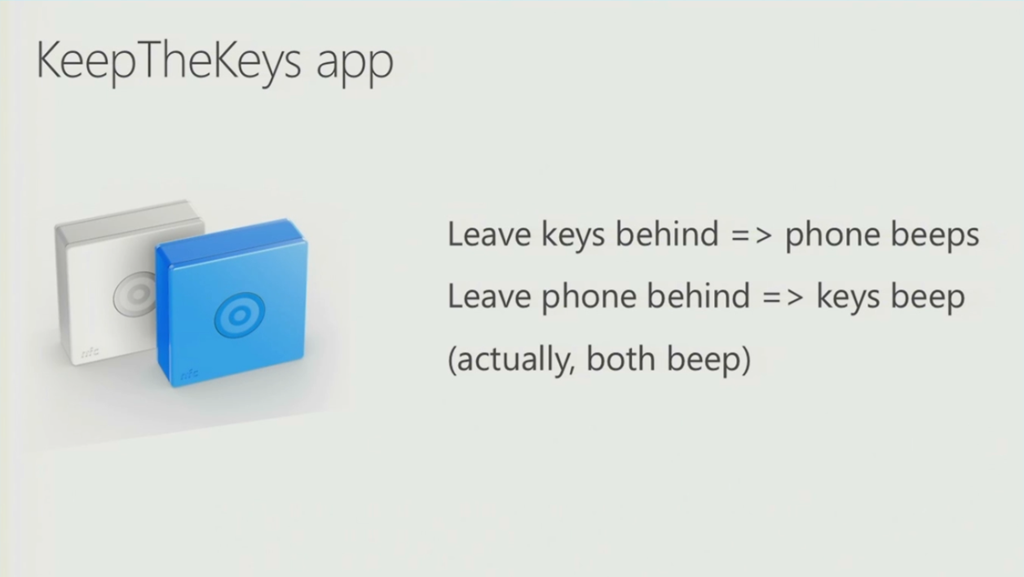 KeepTheKeys app

nfc

nfc

Leave keys behind => phone beeps

Leave phone behind => keys beep

(actually, both beep)